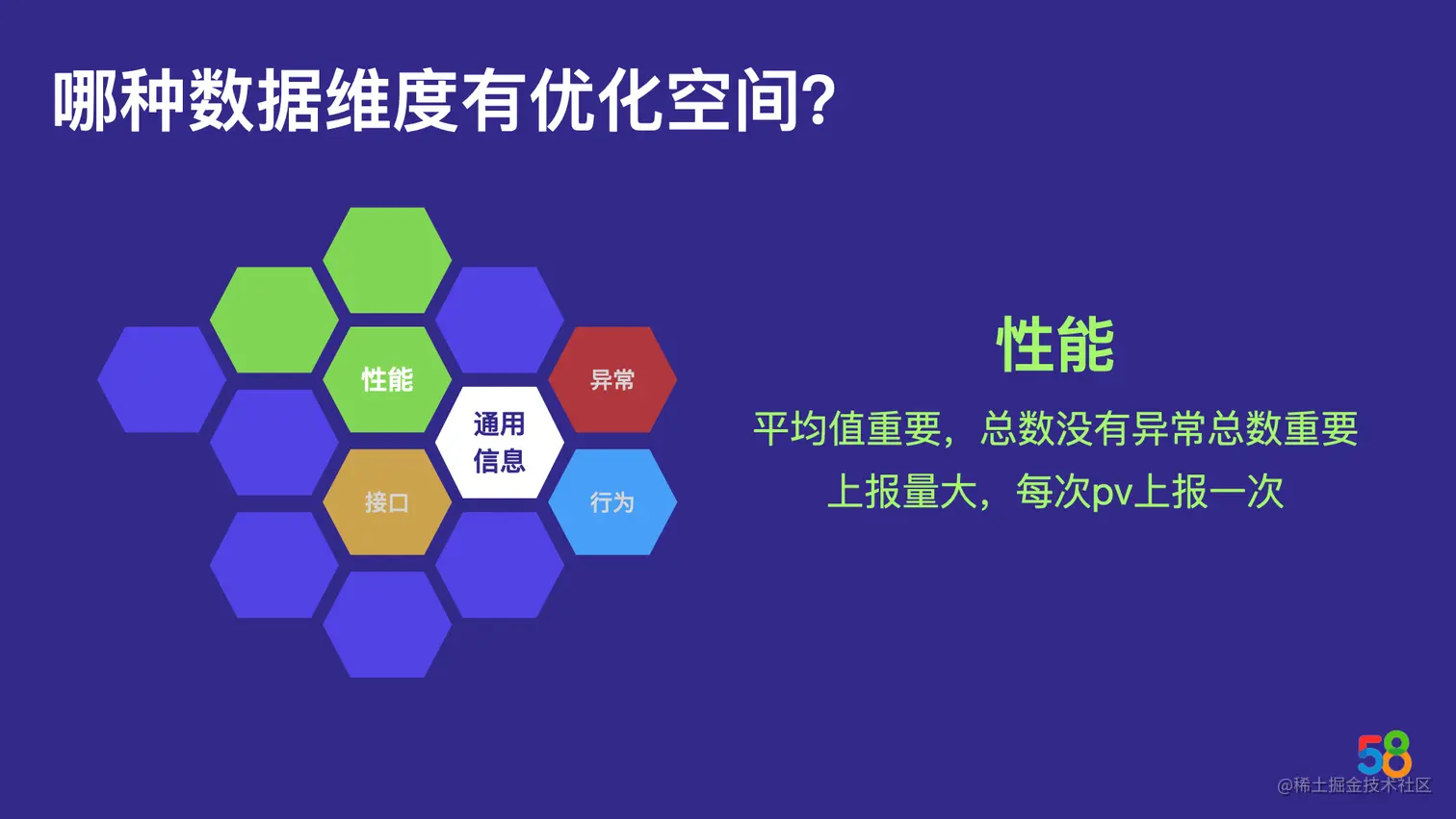 哪种数据维度有优化空间?

性能

异常

通用信息

接口

行为

性能

平均值重要，总数没有异常总数重要

上报量大，每次pv上报一次

58

@稀土掘金技术社区